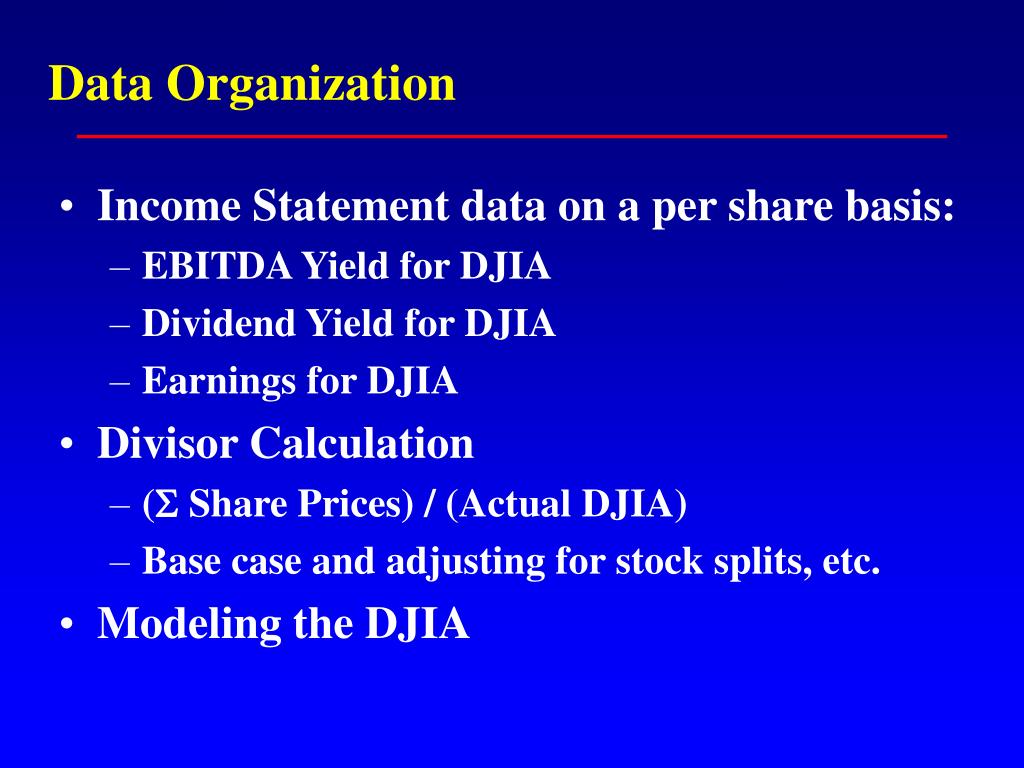 Data Organization

• Income Statement data on a per share basis:
– EBITDA Yield for DJIA
– Dividend Yield for DJIA
– Earnings for DJIA
• Divisor Calculation
– ($\Sigma$ Share Prices) / (Actual DJIA)
– Base case and adjusting for stock splits, etc.
• Modeling the DJIA